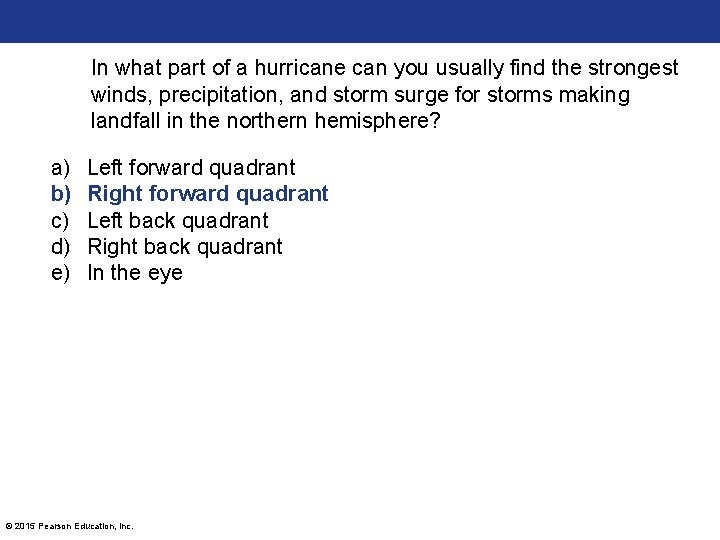 In what part of a hurricane can you usually find the strongest winds, precipitation, and storm surge for storms making landfall in the northern hemisphere?

a) Left forward quadrant
b) Right forward quadrant
c) Left back quadrant
d) Right back quadrant
e) In the eye

© 2015 Pearson Education, Inc.